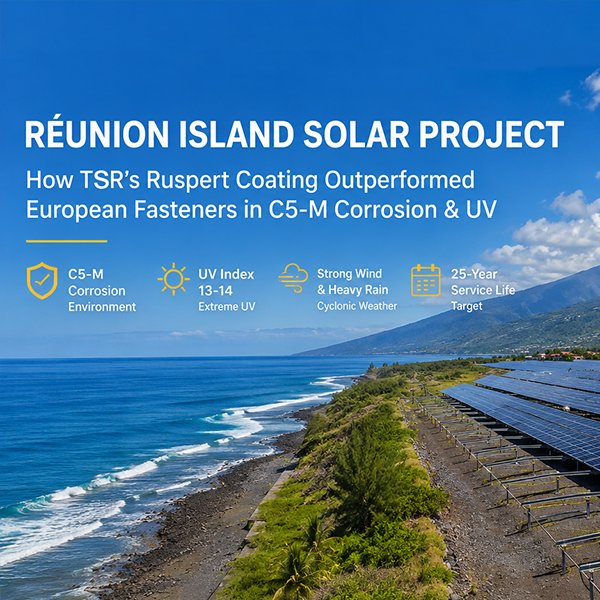 RÉUNION ISLAND SOLAR PROJECT

How TSR's Ruspert Coating Outperformed European Fasteners in C5-M Corrosion & UV

C5-M Corrosion Environment

UV Index 13-14 Extreme UV

Strong Wind & Heavy Rain Cyclonic Weather

25-Year Service Life Target